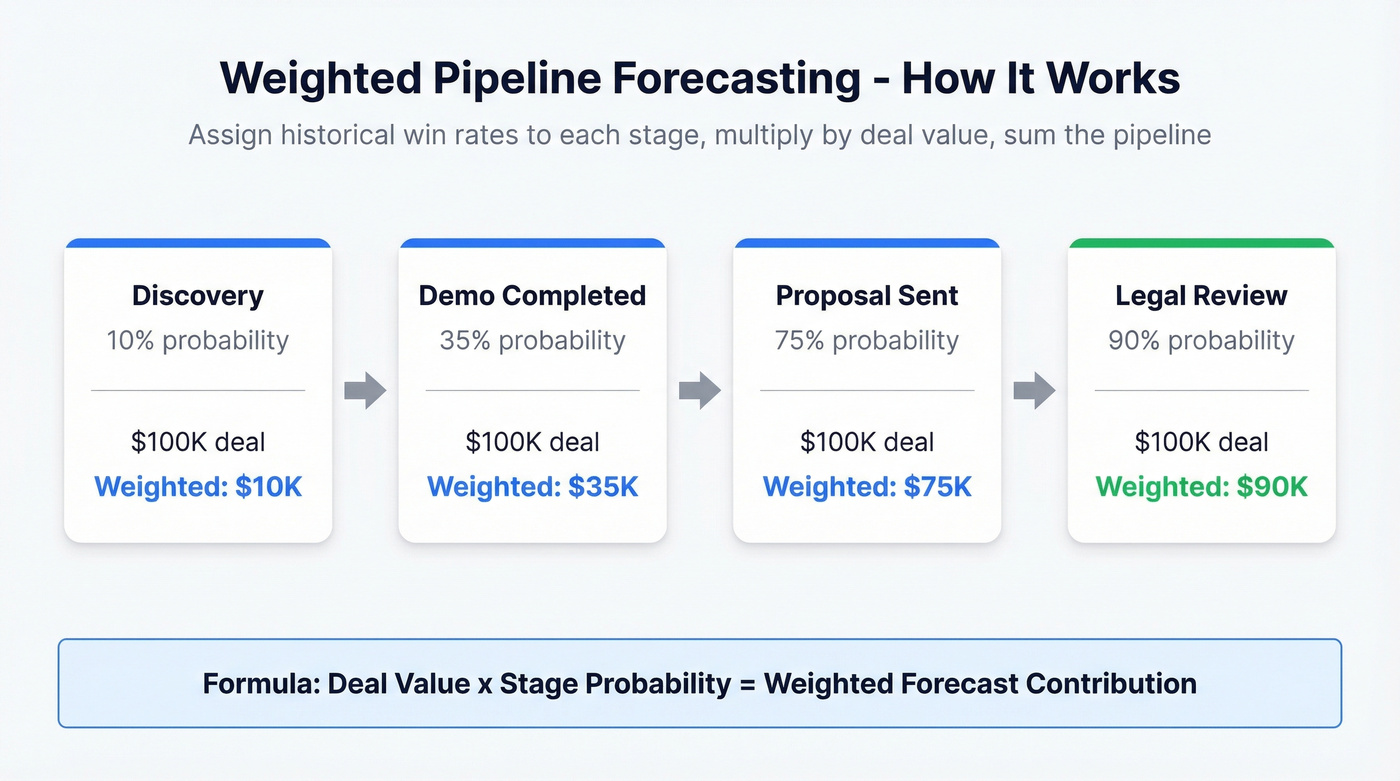 Weighted Pipeline Forecasting - How It Works

Assign historical win rates to each stage, multiply by deal value, sum the pipeline

Discovery
10% probability
$100K deal
Weighted: $10K

Demo Completed
35% probability
$100K deal
Weighted: $35K

Proposal Sent
75% probability
$100K deal
Weighted: $75K

Legal Review
90% probability
$100K deal
Weighted: $90K

Formula: Deal Value x Stage Probability = Weighted Forecast Contribution